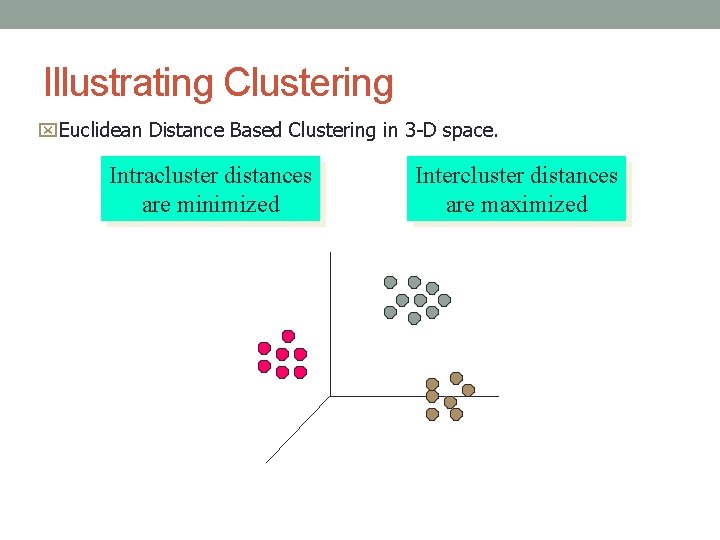 Illustrating Clustering

Euclidean Distance Based Clustering in 3-D space.

Intracluster distances are minimized

Intercluster distances are maximized